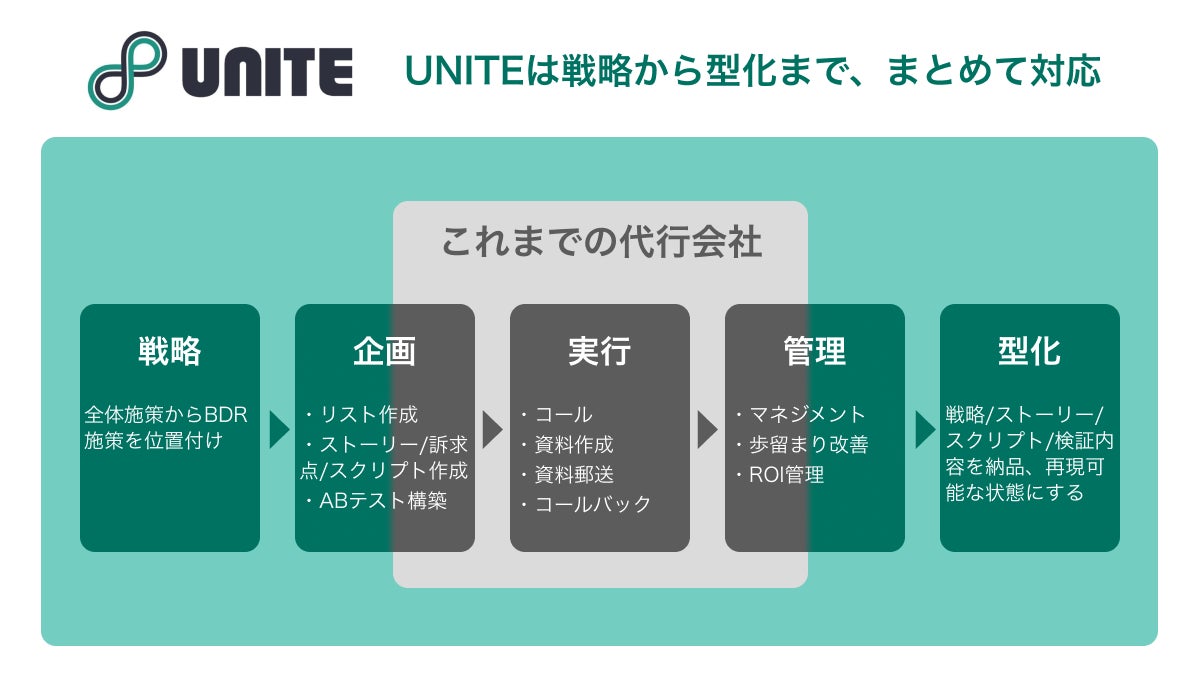 UNITE

UNITEは戦略から型化まで、まとめて対応

これまでの代行会社

戦略

全体施策からBDR施策を位置付け

企画

・リスト作成
・ストーリー/訴求点/スクリプト作成
・ABテスト構築

実行

・コール
・資料作成
・資料郵送
・コールバック

管理

・マネジメント
・歩留まり改善
・ROI管理

型化

戦略/ストーリー/スクリプト/検証内容を納品、再現可能な状態にする